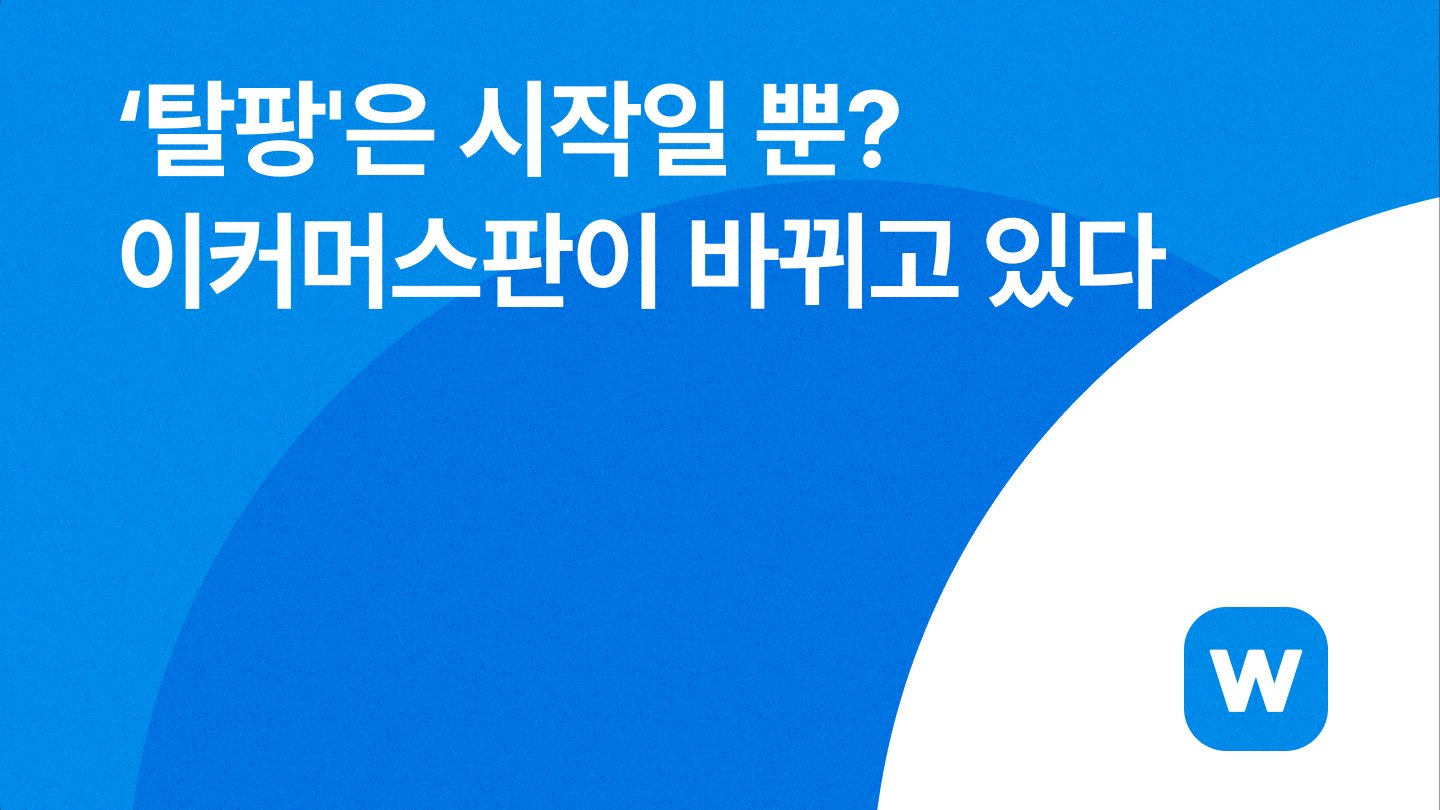 '탈팡'은 시작일 뿐?
이커머스판이 바뀌고 있다

w